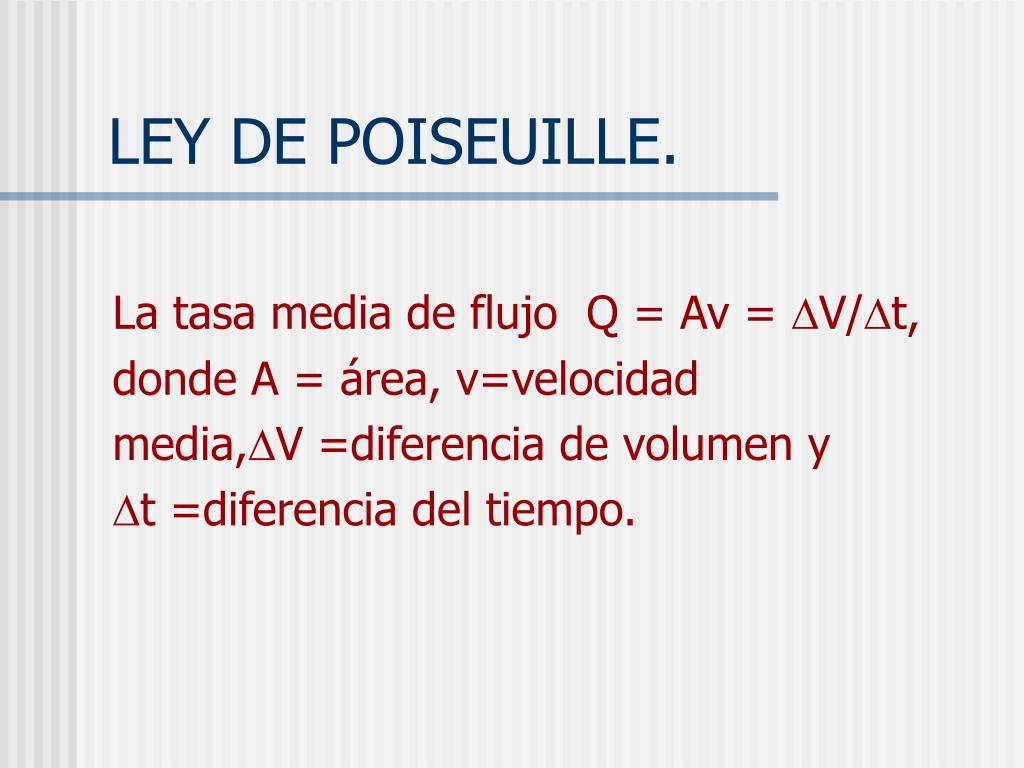 LEY DE POISEUILLE.

La tasa media de flujo $Q = Av = \Delta V/\Delta t$, donde A = área, v=velocidad media,$\Delta V$ =diferencia de volumen y $\Delta t$ =diferencia del tiempo.